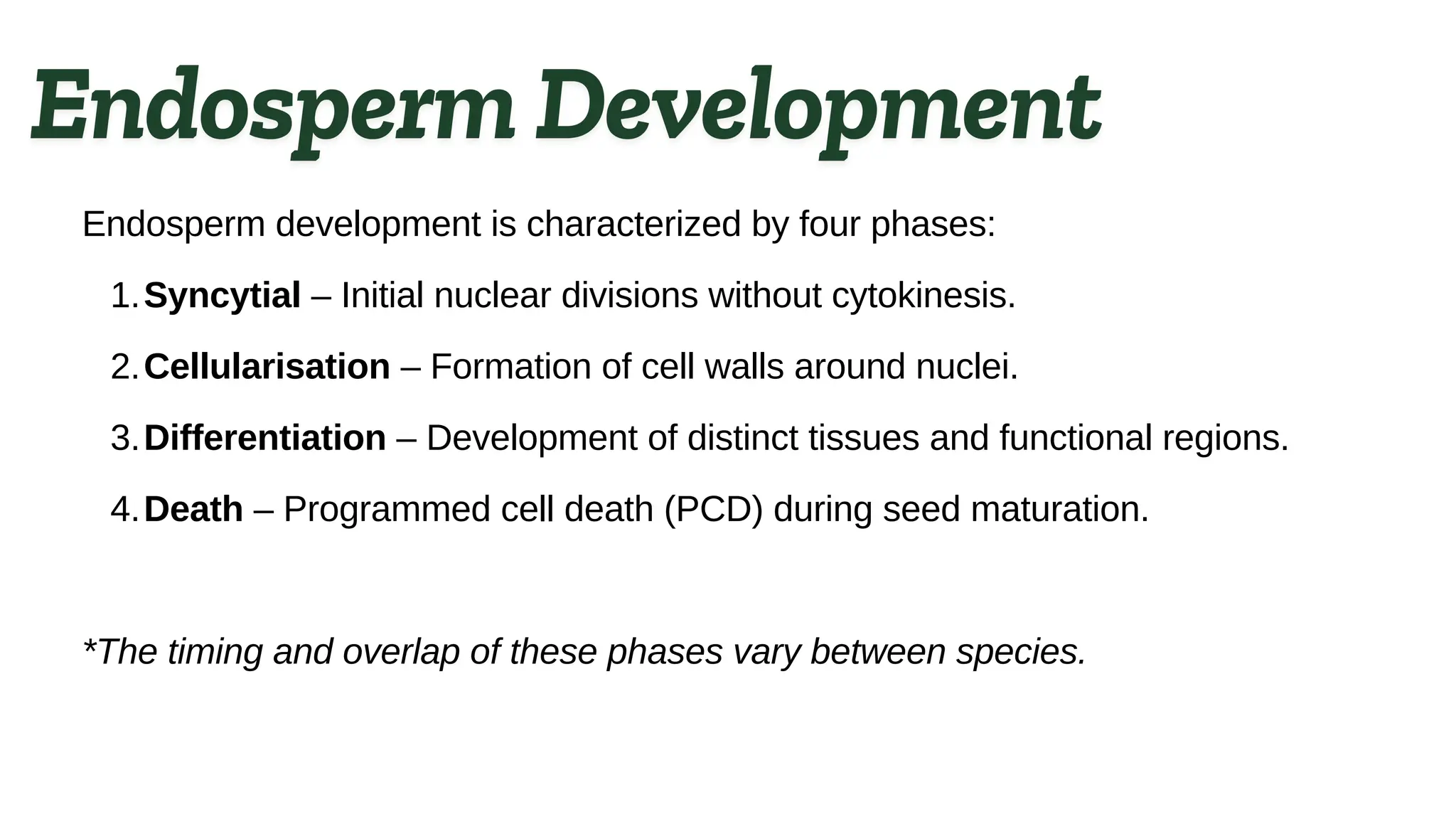 Endosperm Development

Endosperm development is characterized by four phases:

1. Syncytial – Initial nuclear divisions without cytokinesis.

2. Cellularisation – Formation of cell walls around nuclei.

3. Differentiation – Development of distinct tissues and functional regions.

4. Death – Programmed cell death (PCD) during seed maturation.

*The timing and overlap of these phases vary between species.